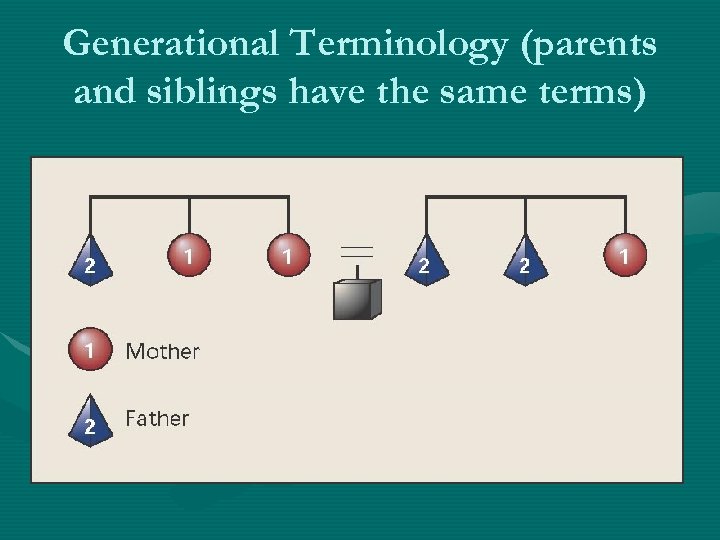 Generational Terminology (parents and siblings have the same terms)

2 1 1 2 2 1

1 Mother

2 Father